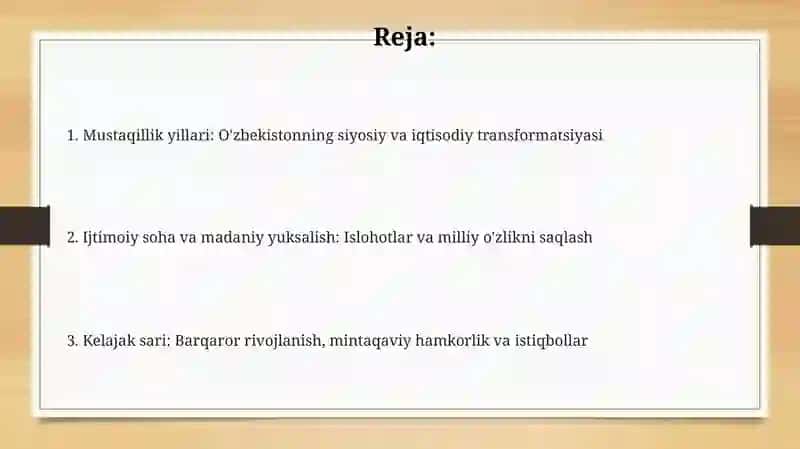 Reja:

1. Mustaqillik yillari: O'zbekistonning siyosiy va iqtisodiy transformatsiyasi

2. Ijtimoiy soha va madaniy yuksalish: Islohotlar va milliy o'zlikni saqlash

3. Kelajak sari: Barqaror rivojlanish, mintaqaviy hamkorlik va istiqbollar